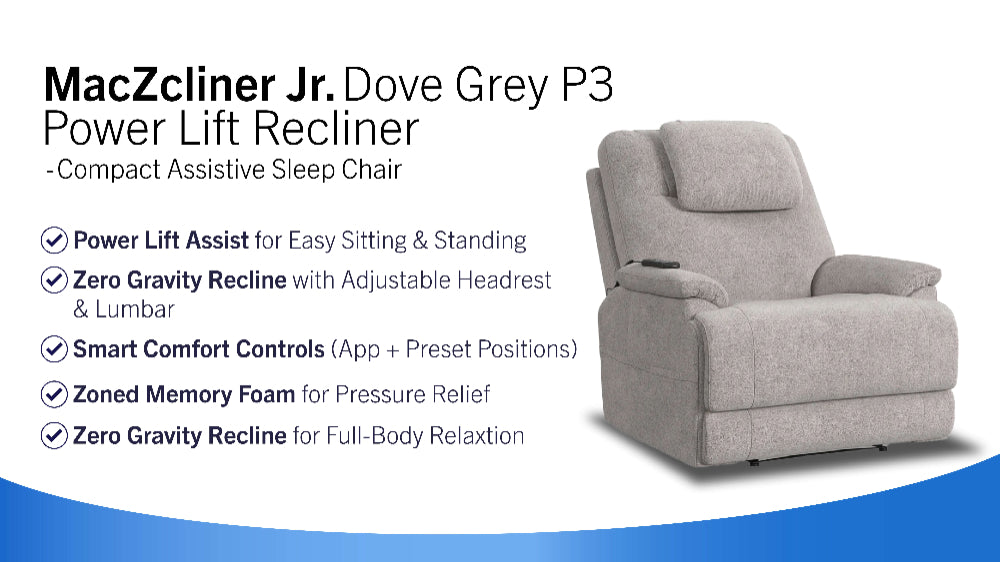 MacZcliner Jr. Dove Grey P3 Power Lift Recliner
-Compact Assistive Sleep Chair

Power Lift Assist for Easy Sitting & Standing

Zero Gravity Recline with Adjustable Headrest & Lumbar

Smart Comfort Controls (App + Preset Positions)

Zoned Memory Foam for Pressure Relief

Zero Gravity Recline for Full-Body Relaxtion